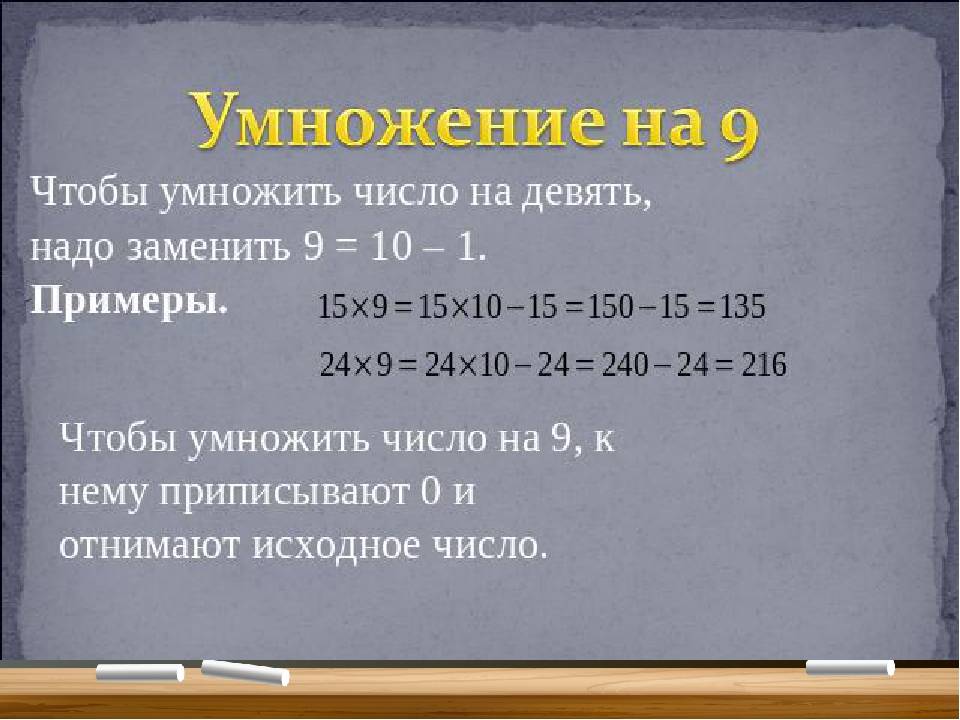 Умножение на 9

Чтобы умножить число на девять, надо заменить 9 = 10 – 1.

Примеры.

$15 \times 9 = 15 \times 10 - 15 = 150 - 15 = 135$

$24 \times 9 = 24 \times 10 - 24 = 240 - 24 = 216$

Чтобы умножить число на 9, к нему приписывают 0 и отнимают исходное число.